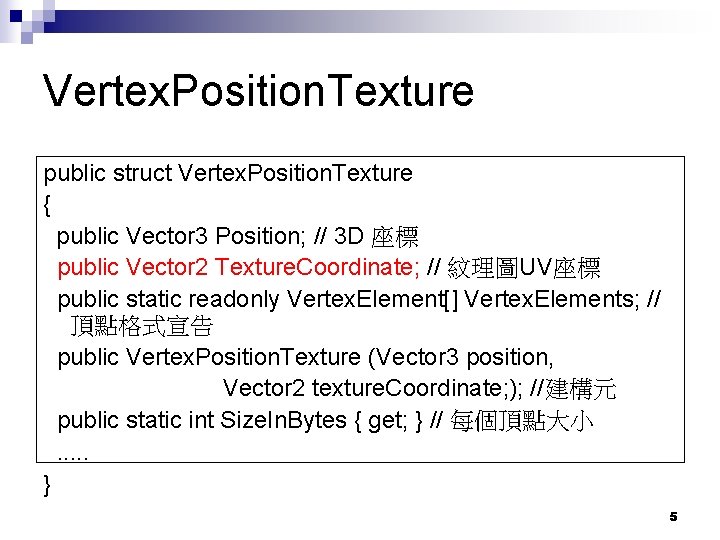 VertexPositionTexture

public struct VertexPositionTexture
{
public Vector3 Position; // 3D 座標
public Vector2 TextureCoordinate; // 紋理圖UV座標
public static readonly VertexElement[] VertexElements; // 頂點格式宣告
public VertexPositionTexture (Vector3 position,
Vector2 textureCoordinate;); //建構元
public static int SizeInBytes { get; } // 每個頂點大小
.....
}

5